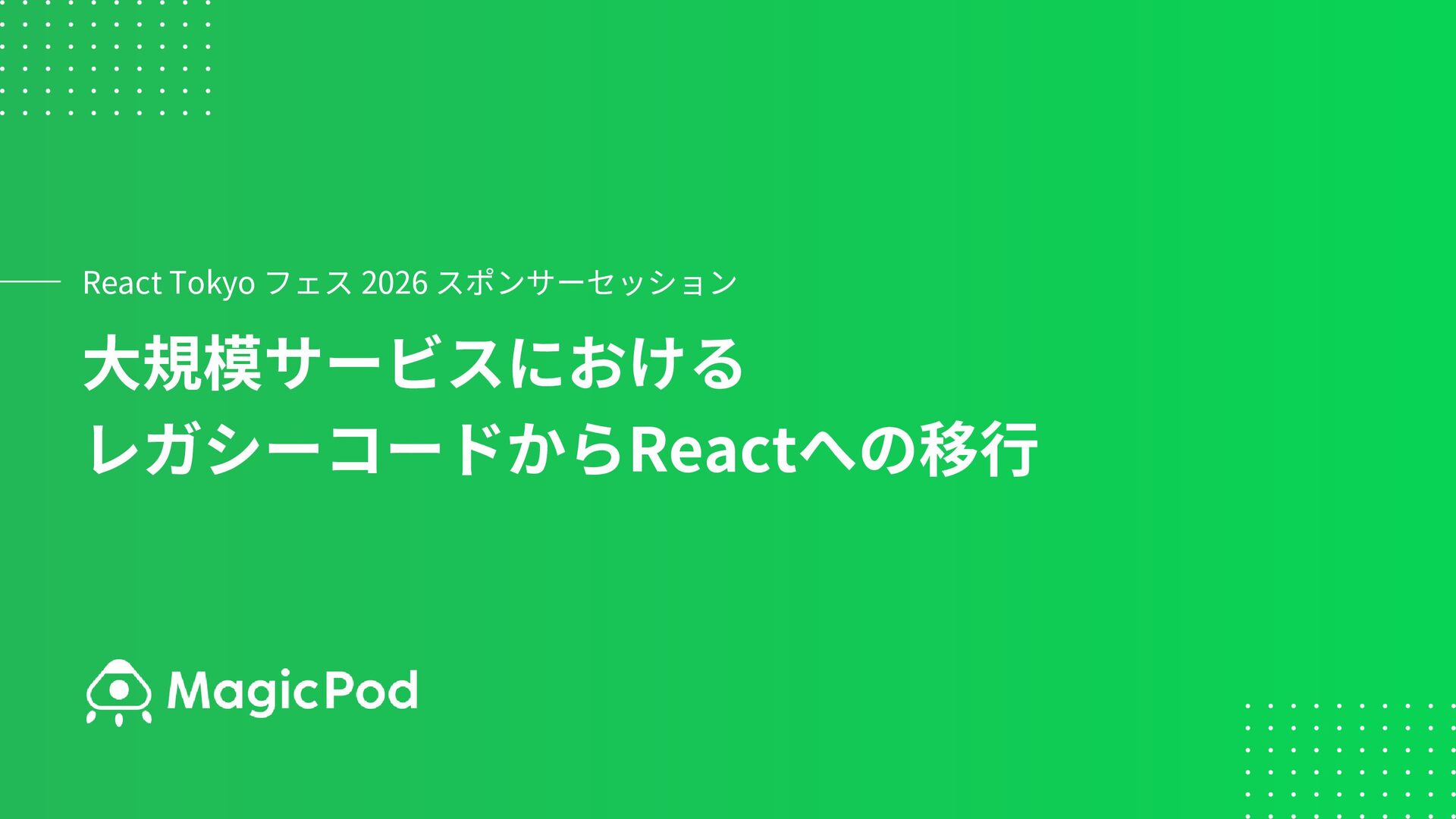 React Tokyo フェス 2026 スポンサーセッション

大規模サービスにおける
レガシーコードからReactへの移行

MagicPod